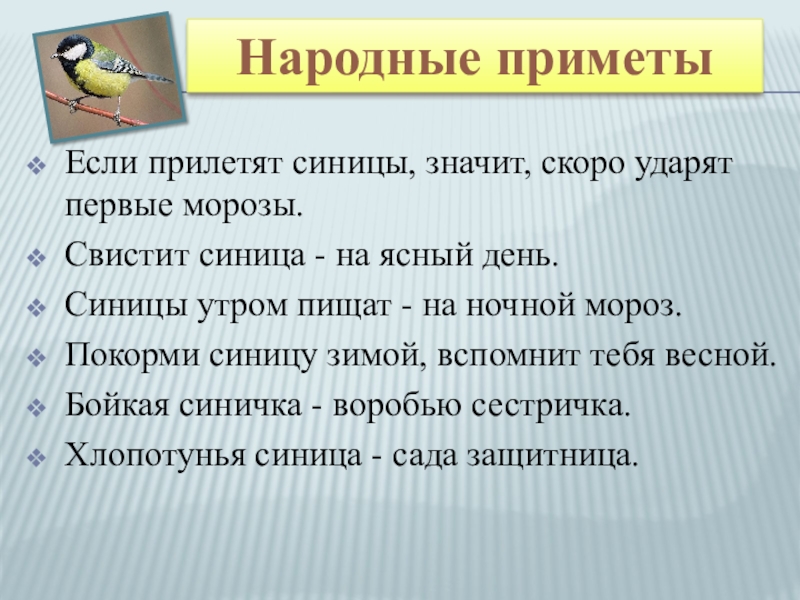 Народные приметы

❖ Если прилетят синицы, значит, скоро ударят первые морозы.
❖ Свистит синица - на ясный день.
❖ Синицы утром пищат - на ночной мороз.
❖ Покорми синицу зимой, вспомнит тебя весной.
❖ Бойкая синичка - воробью сестричка.
❖ Хлопотунья синица - сада защитница.